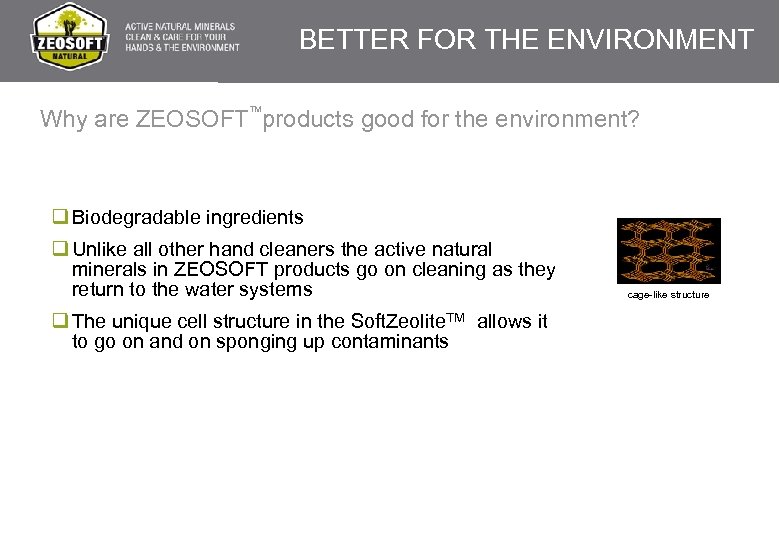 ZEOSOFT NATURAL

ACTIVE NATURAL MINERALS CLEAN & CARE FOR YOUR HANDS & THE ENVIRONMENT

BETTER FOR THE ENVIRONMENT

Why are ZEOSOFT™ products good for the environment?

❑ Biodegradable ingredients

❑ Unlike all other hand cleaners the active natural minerals in ZEOSOFT products go on cleaning as they return to the water systems

❑ The unique cell structure in the SoftZeolite™ allows it to go on and on sponging up contaminants

cage-like structure